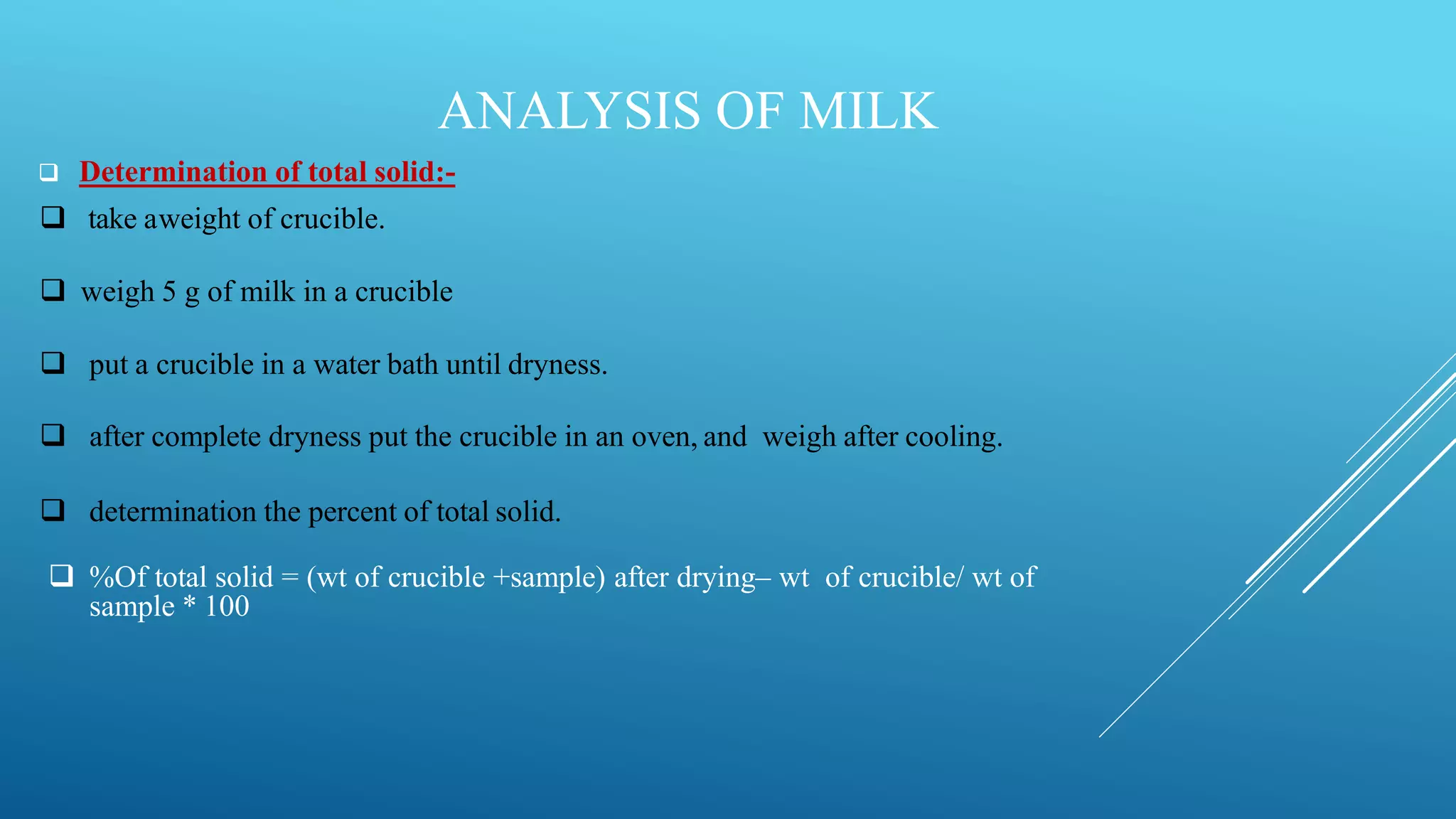 ANALYSIS OF MILK

❑ Determination of total solid:-

❑ take aweight of crucible.

❑ weigh 5 g of milk in a crucible

❑ put a crucible in a water bath until dryness.

❑ after complete dryness put the crucible in an oven, and weigh after cooling.

❑ determination the percent of total solid.

❑ %Of total solid = (wt of crucible +sample) after drying– wt of crucible/ wt of sample * 100